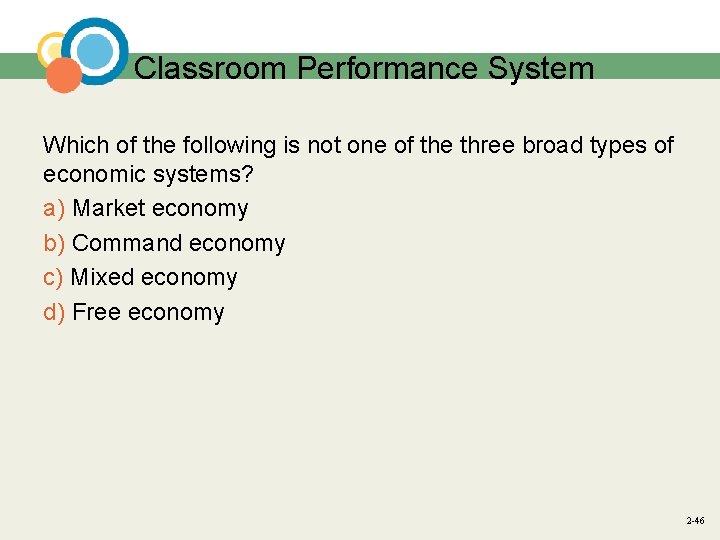 Classroom Performance System

Which of the following is not one of the three broad types of economic systems?

a) Market economy

b) Command economy

c) Mixed economy

d) Free economy

2-46